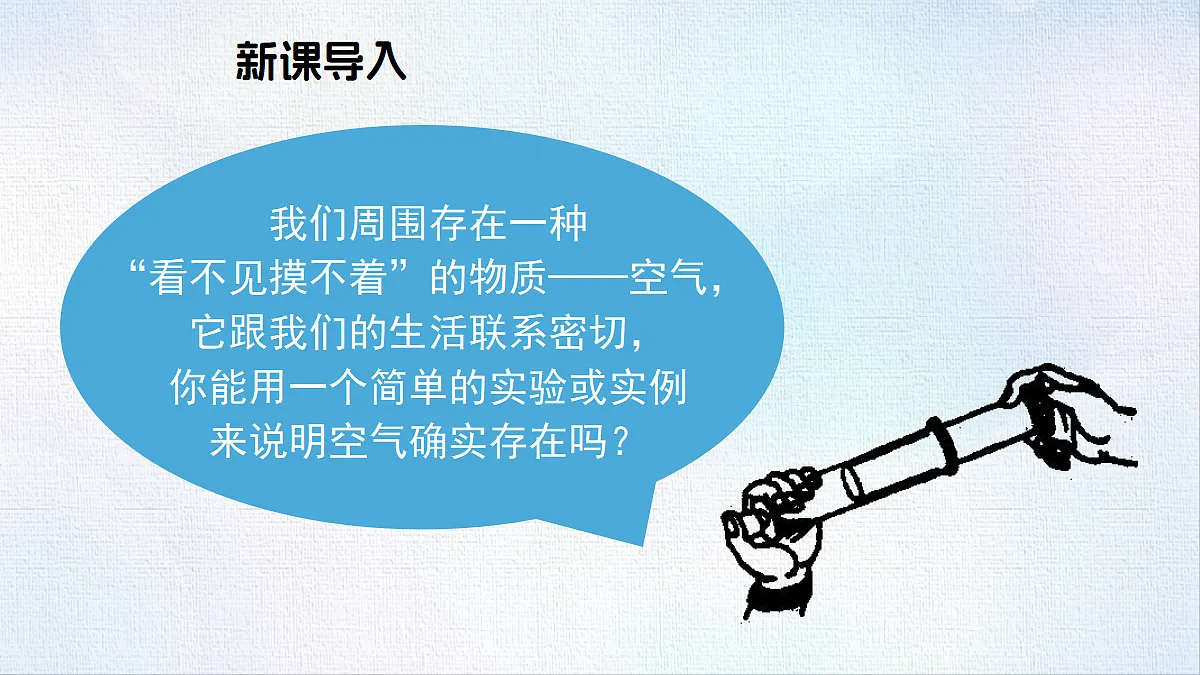 新课导入

我们周围存在一种“看不见摸不着”的物质——空气，它跟我们的生活联系密切，你能用一个简单的实验或实例来说明空气确实存在吗？